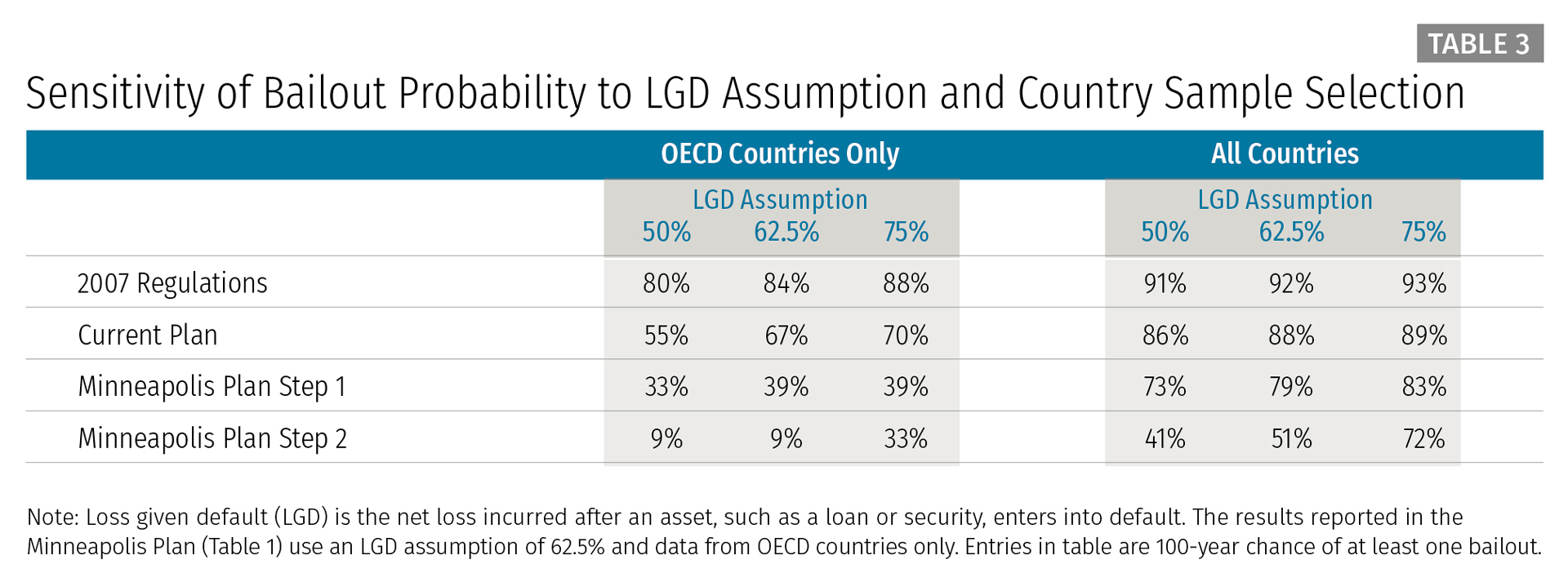 TABLE 3

Sensitivity of Bailout Probability to LGD Assumption and Country Sample Selection

| | OECD Countries Only | | | All Countries | | |
|---|---|---|---|---|---|---|
| | LGD Assumption | | | LGD Assumption | | |
| | 50% | 62.5% | 75% | 50% | 62.5% | 75% |
| 2007 Regulations | 80% | 84% | 88% | 91% | 92% | 93% |
| Current Plan | 55% | 67% | 70% | 86% | 88% | 89% |
| Minneapolis Plan Step 1 | 33% | 39% | 39% | 73% | 79% | 83% |
| Minneapolis Plan Step 2 | 9% | 9% | 33% | 41% | 51% | 72% |

Note: Loss given default (LGD) is the net loss incurred after an asset, such as a loan or security, enters into default. The results reported in the Minneapolis Plan (Table 1) use an LGD assumption of 62.5% and data from OECD countries only. Entries in table are 100-year chance of at least one bailout.